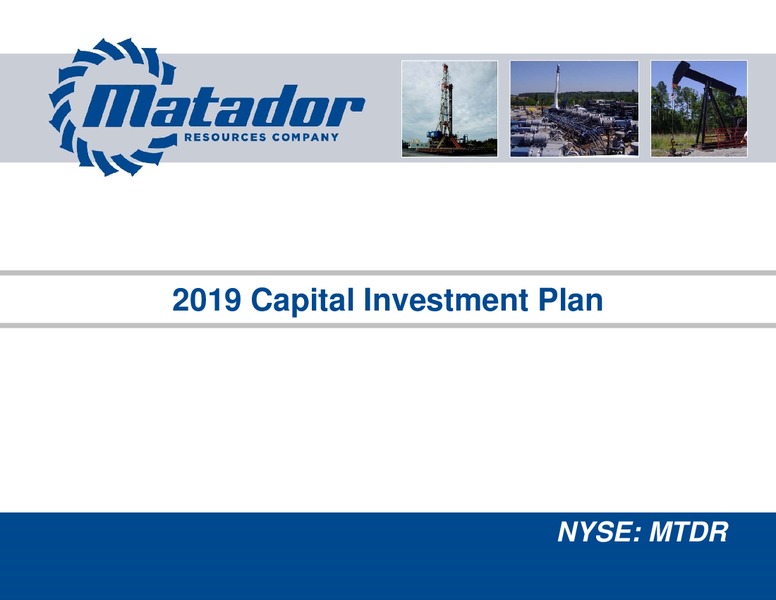 Matador
RESOURCES COMPANY

2019 Capital Investment Plan

NYSE: MTDR